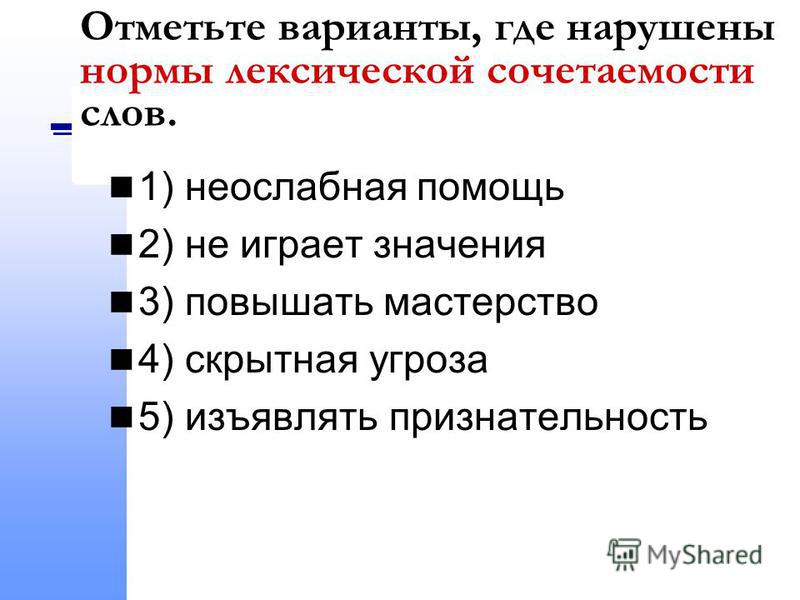 Отметьте варианты, где нарушены нормы лексической сочетаемости слов.

1) неослабная помощь

2) не играет значения

3) повышать мастерство

4) скрытная угроза

5) изъявлять признательность

MyShared